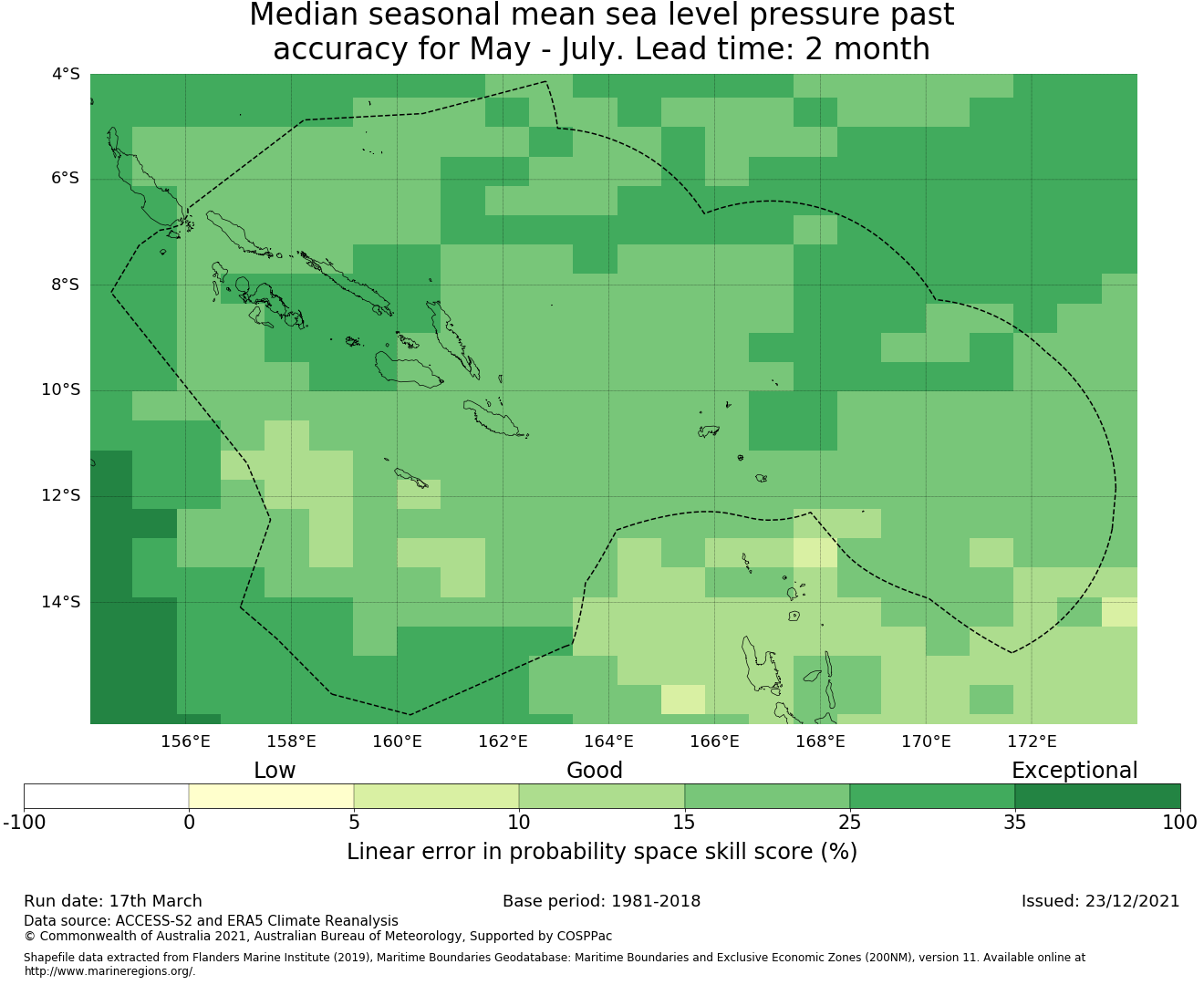 Median seasonal mean sea level pressure past accuracy for May - July. Lead time: 2 month

4°S
6°S
8°S
10°S
12°S
14°S

156°E 158°E 160°E 162°E 164°E 166°E 168°E 170°E 172°E

Low Good Exceptional

-100 0 5 10 15 25 35 100

Linear error in probability space skill score (%)

Run date: 17th March
Base period: 1981-2018
Issued: 23/12/2021

Data source: ACCESS-S2 and ERA5 Climate Reanalysis
© Commonwealth of Australia 2021, Australian Bureau of Meteorology, Supported by COSPPac

Shapefile data extracted from Flanders Marine Institute (2019), Maritime Boundaries Geodatabase: Maritime Boundaries and Exclusive Economic Zones (200NM), version 11. Available online at http://www.marineregions.org/.